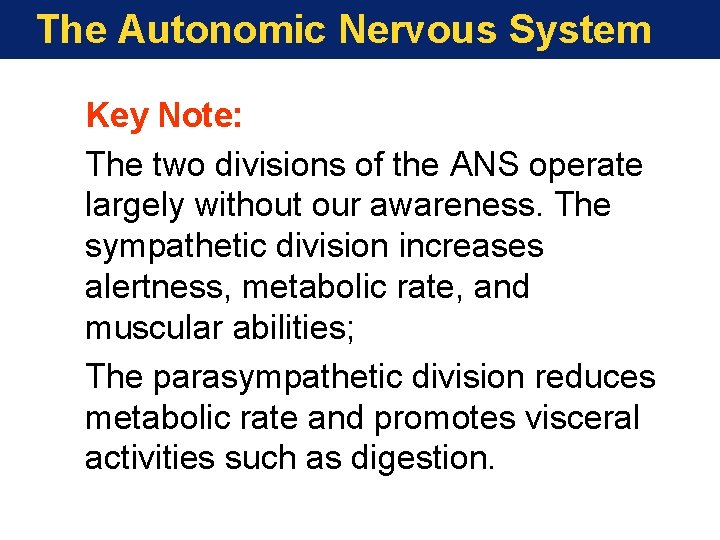 The Autonomic Nervous System

Key Note:

The two divisions of the ANS operate largely without our awareness. The sympathetic division increases alertness, metabolic rate, and muscular abilities;

The parasympathetic division reduces metabolic rate and promotes visceral activities such as digestion.